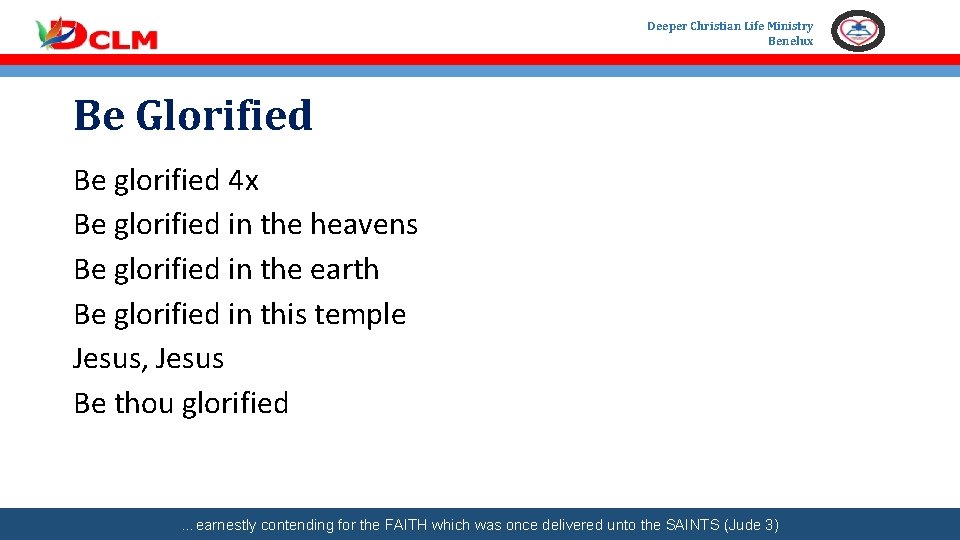 DCLM

Deeper Christian Life Ministry
Benelux

Be Glorified

Be glorified 4x
Be glorified in the heavens
Be glorified in the earth
Be glorified in this temple
Jesus, Jesus
Be thou glorified

…earnestly contending for the FAITH which was once delivered unto the SAINTS (Jude 3)